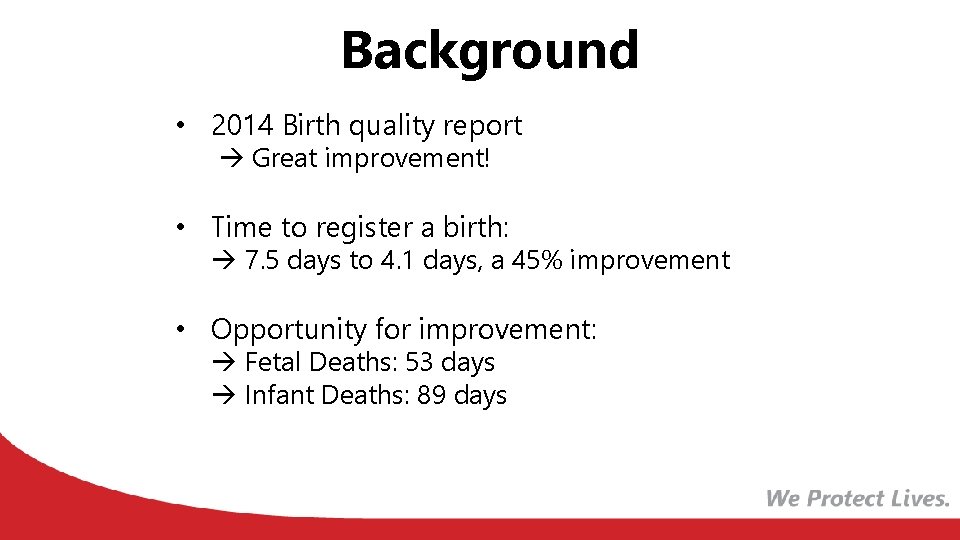 Background

• 2014 Birth quality report
→ Great improvement!

• Time to register a birth:
→ 7.5 days to 4.1 days, a 45% improvement

• Opportunity for improvement:
→ Fetal Deaths: 53 days
→ Infant Deaths: 89 days

We Protect Lives.